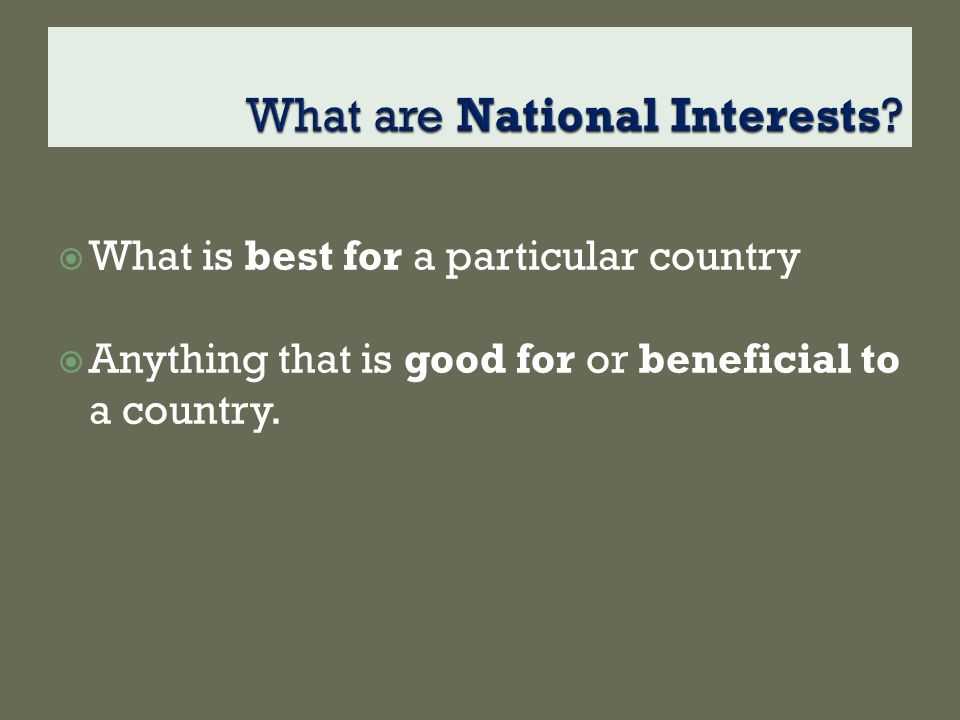 What are National Interests?

What is best for a particular country

Anything that is good for or beneficial to a country.